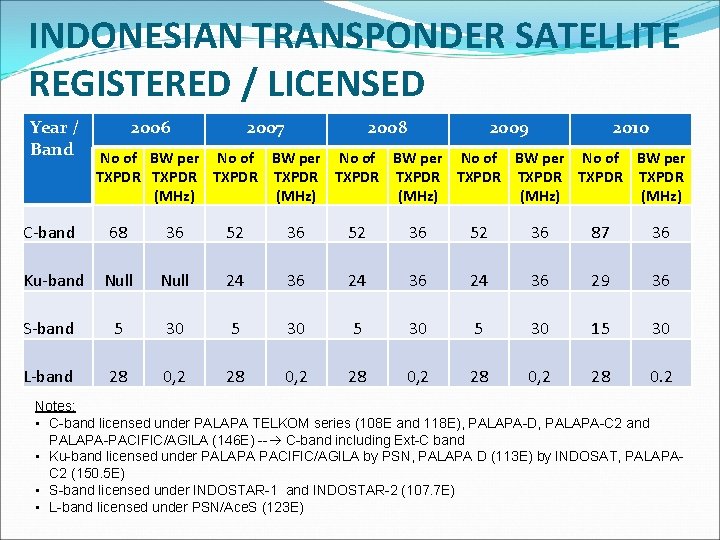 INDONESIAN TRANSPONDER SATELLITE REGISTERED / LICENSED

| Year / Band | 2006 | | 2007 | | 2008 | | 2009 | | 2010 | |
|---|---|---|---|---|---|---|---|---|---|---|
| | No of TXPDR | BW per TXPDR (MHz) | No of TXPDR | BW per TXPDR (MHz) | No of TXPDR | BW per TXPDR (MHz) | No of TXPDR | BW per TXPDR (MHz) | No of TXPDR | BW per TXPDR (MHz) |
| C-band | 68 | 36 | 52 | 36 | 52 | 36 | 52 | 36 | 87 | 36 |
| Ku-band | Null | Null | 24 | 36 | 24 | 36 | 24 | 36 | 29 | 36 |
| S-band | 5 | 30 | 5 | 30 | 5 | 30 | 5 | 30 | 15 | 30 |
| L-band | 28 | 0,2 | 28 | 0,2 | 28 | 0,2 | 28 | 0,2 | 28 | 0.2 |

Notes:
• C-band licensed under PALAPA TELKOM series (108E and 118E), PALAPA-D, PALAPA-C2 and PALAPA-PACIFIC/AGILA (146E) --→ C-band including Ext-C band
• Ku-band licensed under PALAPA PACIFIC/AGILA by PSN, PALAPA D (113E) by INDOSAT, PALAPA-C2 (150.5E)
• S-band licensed under INDOSTAR-1 and INDOSTAR-2 (107.7E)
• L-band licensed under PSN/AceS (123E)